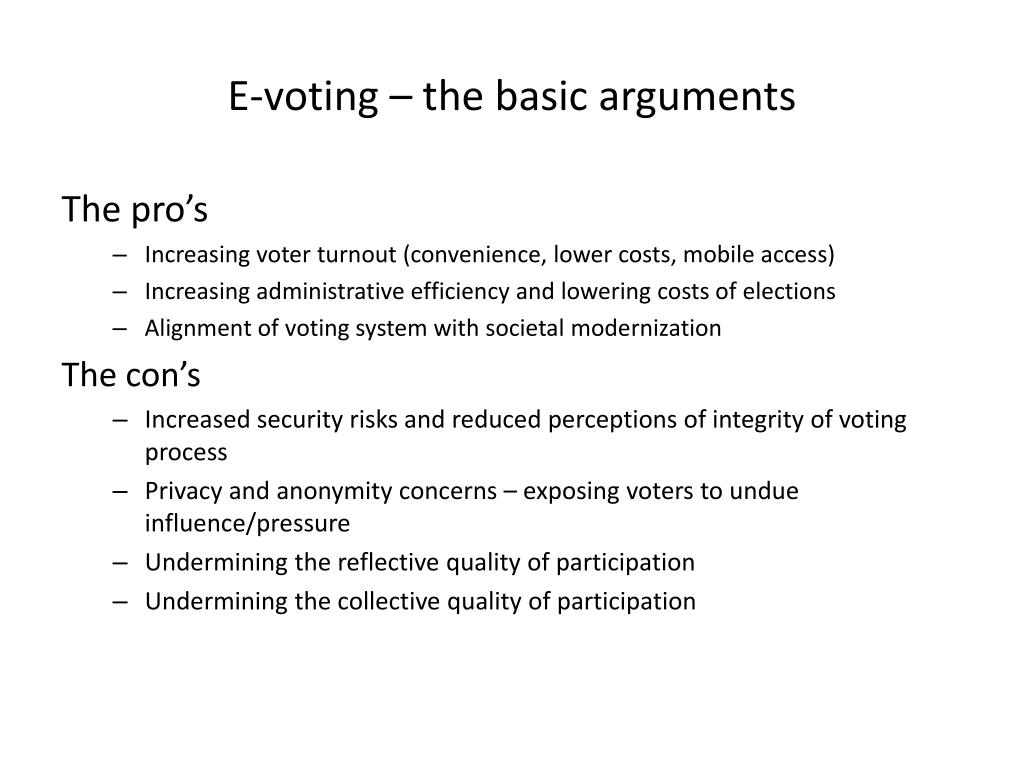 E-voting – the basic arguments

The pro’s

– Increasing voter turnout (convenience, lower costs, mobile access)
– Increasing administrative efficiency and lowering costs of elections
– Alignment of voting system with societal modernization

The con’s

– Increased security risks and reduced perceptions of integrity of voting process
– Privacy and anonymity concerns – exposing voters to undue influence/pressure
– Undermining the reflective quality of participation
– Undermining the collective quality of participation